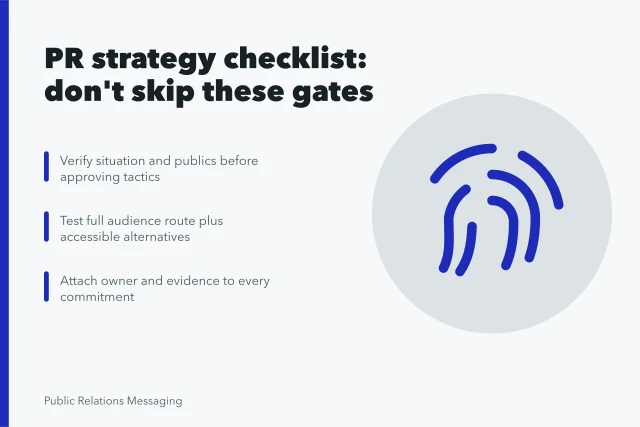 PR strategy checklist: don't skip these gates

Verify situation and publics before approving tactics

Test full audience route plus accessible alternatives

Attach owner and evidence to every commitment

Public Relations Messaging